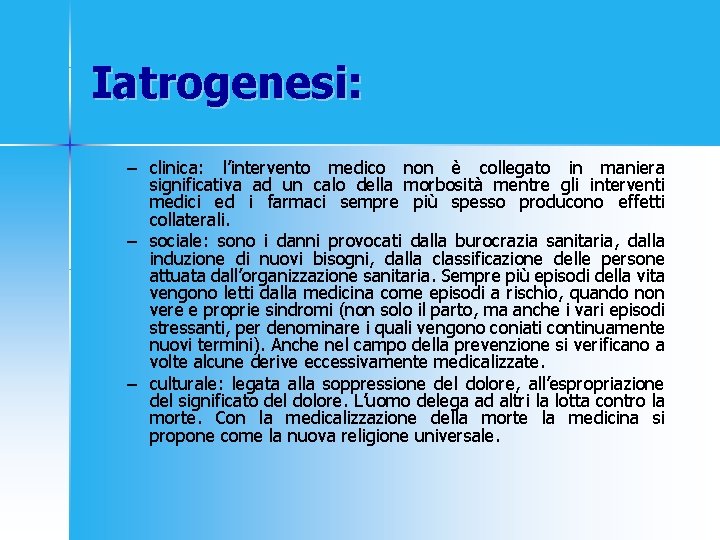 Iatrogenesi:

– clinica: l'intervento medico non è collegato in maniera significativa ad un calo della morbosità mentre gli interventi medici ed i farmaci sempre più spesso producono effetti collaterali.

– sociale: sono i danni provocati dalla burocrazia sanitaria, dalla induzione di nuovi bisogni, dalla classificazione delle persone attuata dall'organizzazione sanitaria. Sempre più episodi della vita vengono letti dalla medicina come episodi a rischio, quando non vere e proprie sindromi (non solo il parto, ma anche i vari episodi stressanti, per denominare i quali vengono coniati continuamente nuovi termini). Anche nel campo della prevenzione si verificano a volte alcune derive eccessivamente medicalizzate.

– culturale: legata alla soppressione del dolore, all'espropriazione del significato del dolore. L'uomo delega ad altri la lotta contro la morte. Con la medicalizzazione della morte la medicina si propone come la nuova religione universale.